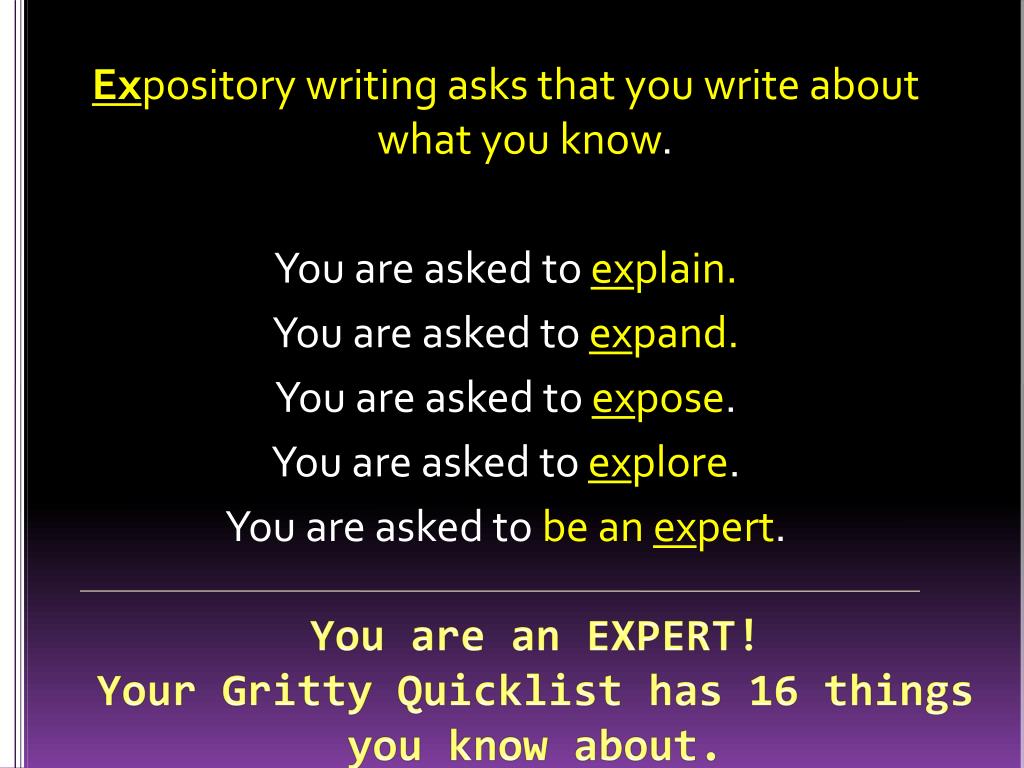 Expository writing asks that you write about what you know.

You are asked to explain.
You are asked to expand.
You are asked to expose.
You are asked to explore.
You are asked to be an expert.

You are an EXPERT!
Your Gritty Quicklist has 16 things you know about.